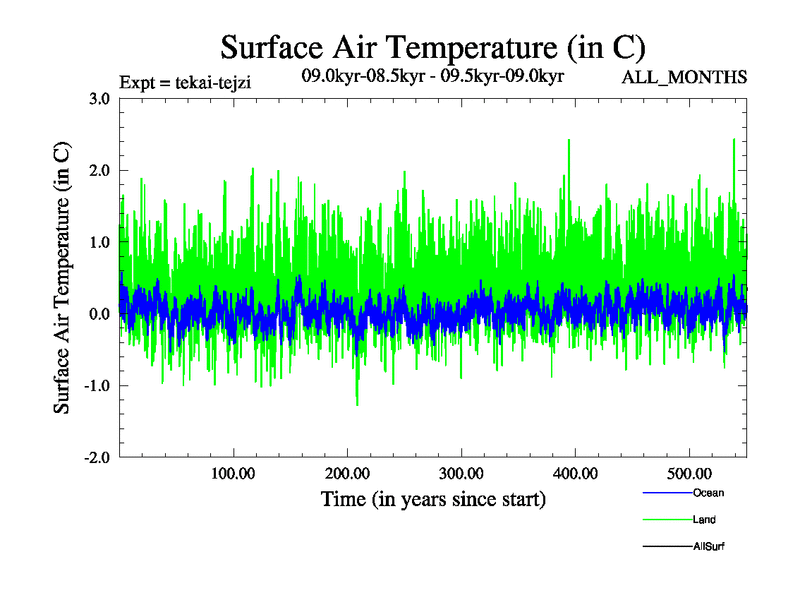 Surface Air Temperature (in C)

Expt = tekai-tejzi

09.0kyr-08.5kyr - 09.5kyr-09.0kyr

ALL_MONTHS

Surface Air Temperature (in C)

3.0
2.0
1.0
0.0
-1.0
-2.0

100.00
200.00
300.00
400.00
500.00

Time (in years since start)

Ocean
Land
AllSurf